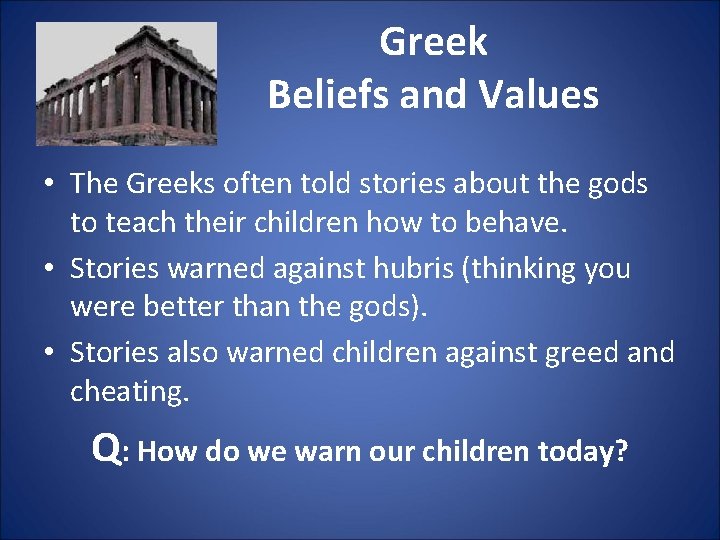 Greek
Beliefs and Values

• The Greeks often told stories about the gods to teach their children how to behave.
• Stories warned against hubris (thinking you were better than the gods).
• Stories also warned children against greed and cheating.

Q: How do we warn our children today?